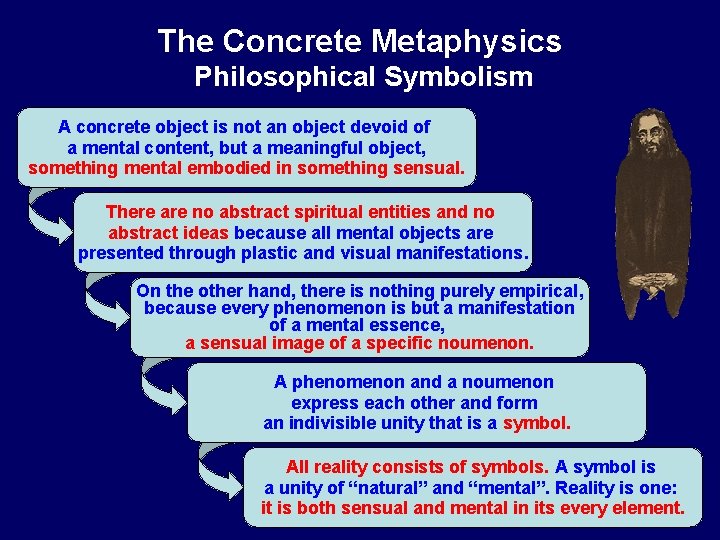 The Concrete Metaphysics
Philosophical Symbolism

A concrete object is not an object devoid of a mental content, but a meaningful object, something mental embodied in something sensual.

There are no abstract spiritual entities and no abstract ideas because all mental objects are presented through plastic and visual manifestations.

On the other hand, there is nothing purely empirical, because every phenomenon is but a manifestation of a mental essence, a sensual image of a specific noumenon.

A phenomenon and a noumenon express each other and form an indivisible unity that is a symbol.

All reality consists of symbols. A symbol is a unity of “natural” and “mental”. Reality is one: it is both sensual and mental in its every element.